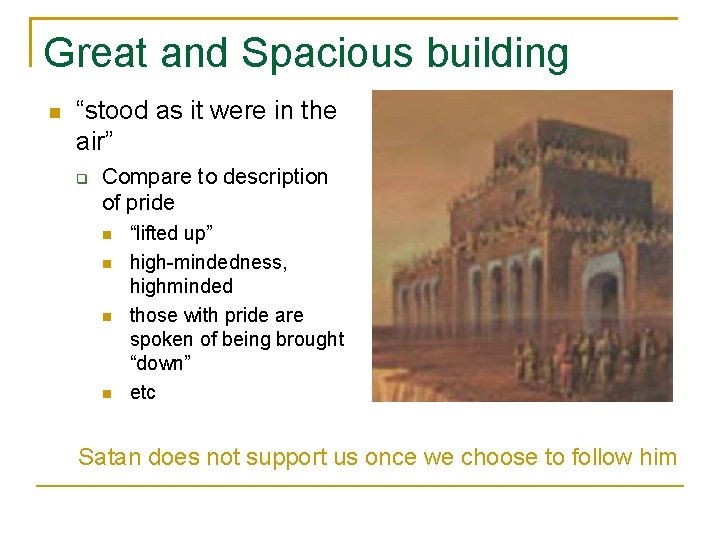 Great and Spacious building

“stood as it were in the air”

Compare to description of pride

“lifted up”

high-mindedness, highminded

those with pride are spoken of being brought “down”

etc

Satan does not support us once we choose to follow him